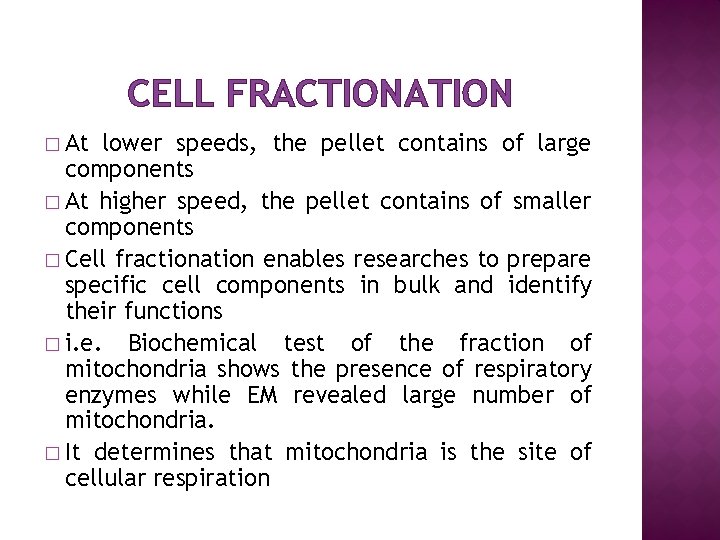 CELL FRACTIONATION

□ At lower speeds, the pellet contains of large components

□ At higher speed, the pellet contains of smaller components

□ Cell fractionation enables researches to prepare specific cell components in bulk and identify their functions

□ i.e. Biochemical test of the fraction of mitochondria shows the presence of respiratory enzymes while EM revealed large number of mitochondria.

□ It determines that mitochondria is the site of cellular respiration